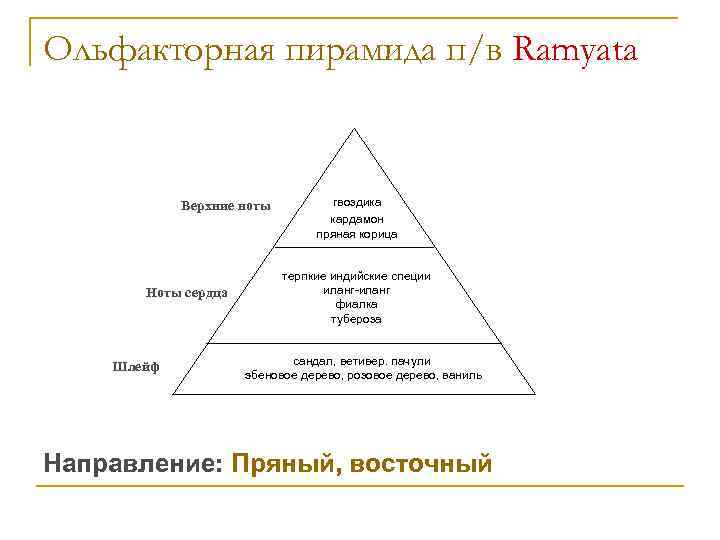 Ольфакторная пирамида п/в Ramyata

Верхние ноты

гвоздика
кардамон
пряная корица

Ноты сердца

терпкие индийские специи
иланг-иланг
фиалка
тубероза

Шлейф

сандал, ветивер, пачули
эбеновое дерево, розовое дерево, ваниль

Направление: Пряный, восточный